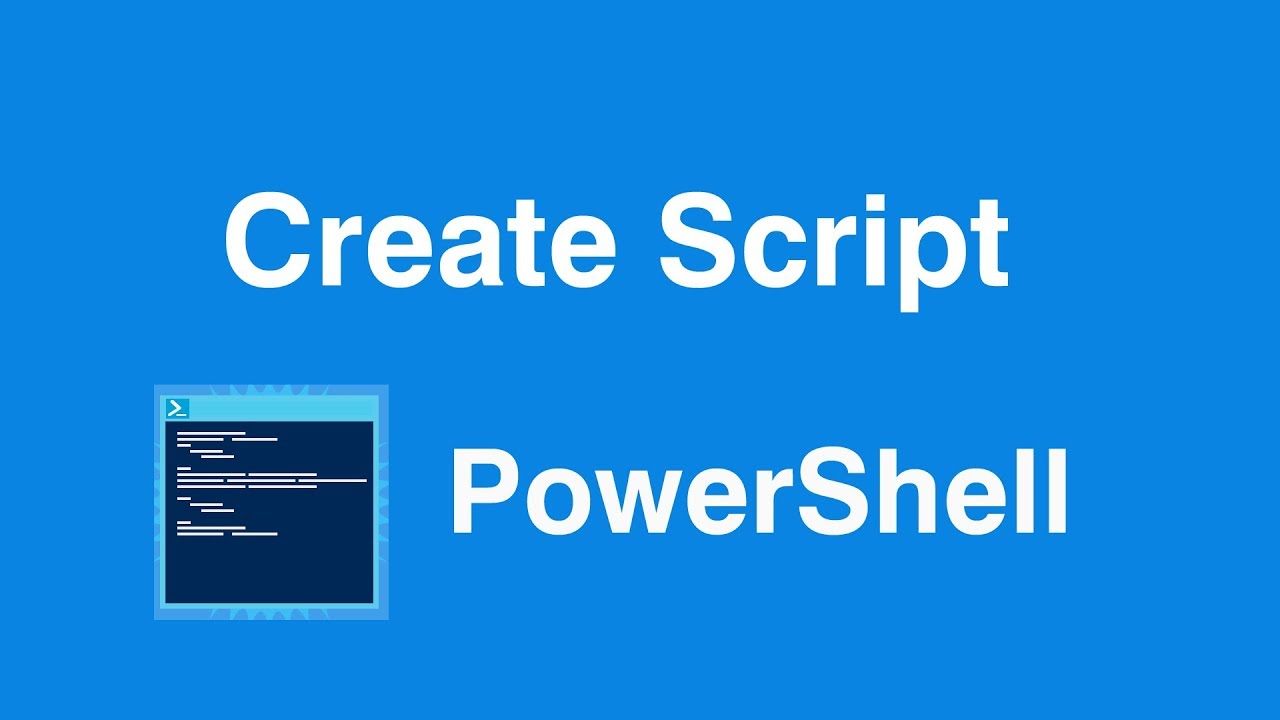 Create Script

PowerShell